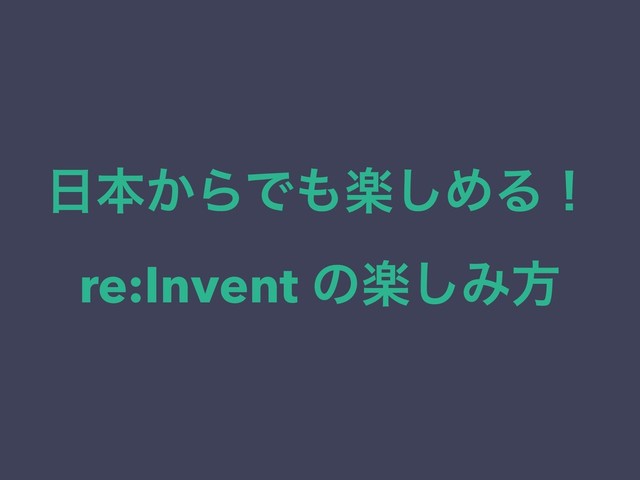 日本からでも楽しめる！

re:Invent の楽しみ方